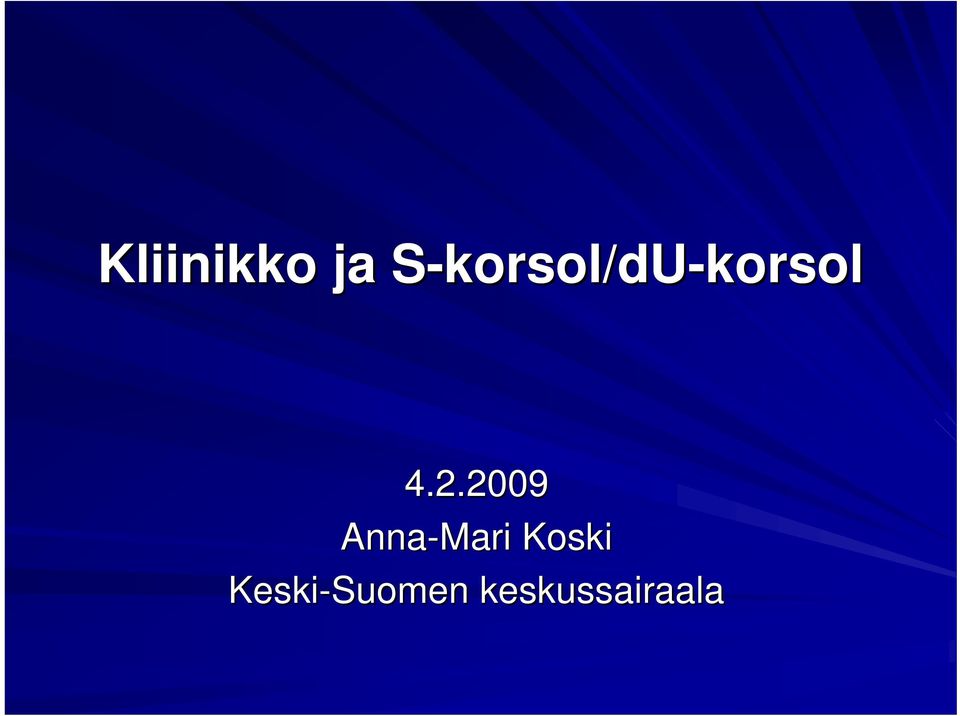 Kliinikko ja S-korsol/dU-korsol

4.2.2009
Anna-Mari Koski
Keski-Suomen keskussairaala